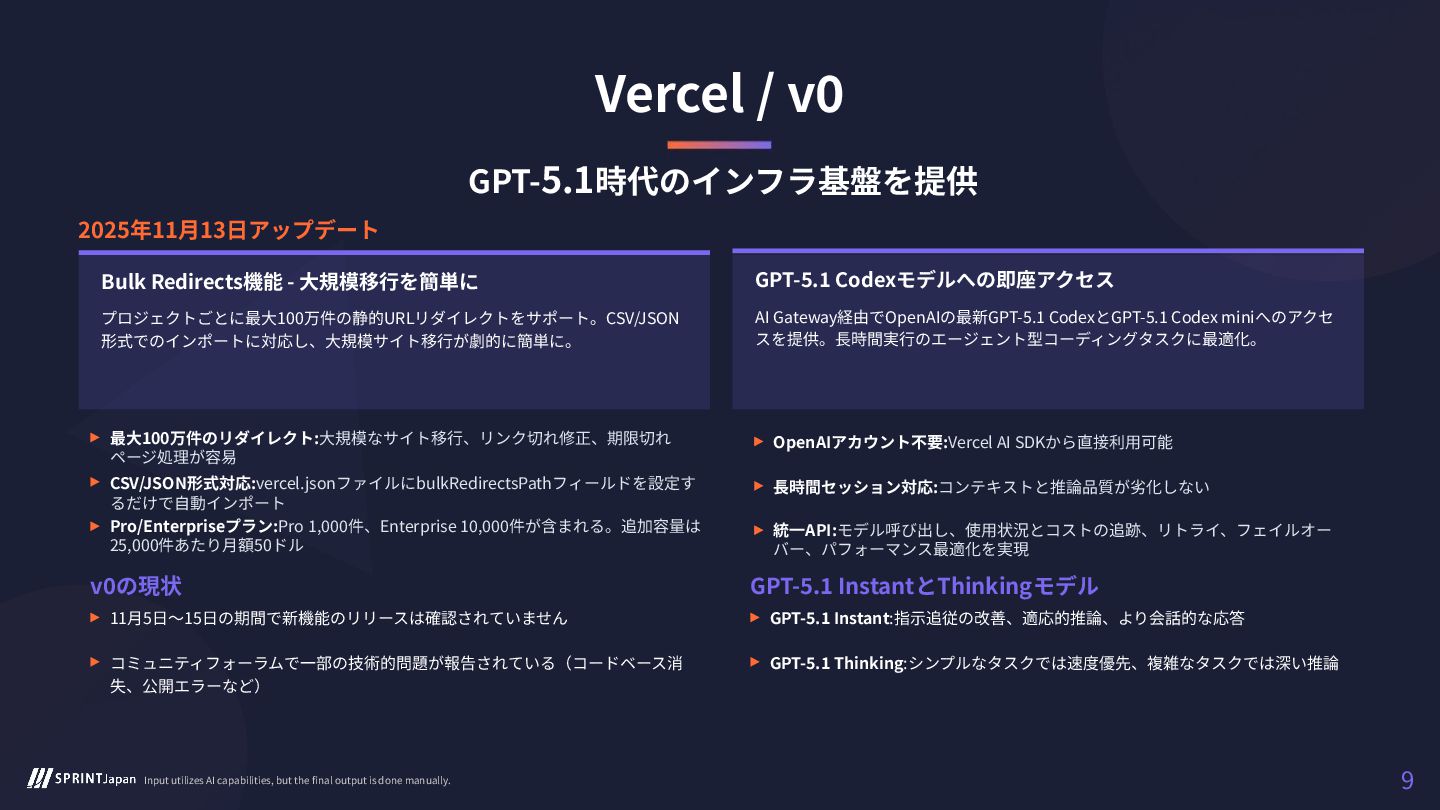 Vercel / v0

GPT-5.1時代のインフラ基盤を提供

2025年11月13日アップデート

Bulk Redirects機能 - 大規模移行を簡単に

プロジェクトごとに最大100万件の静的URLリダイレクトをサポート。CSV/JSON形式でのインポートに対応し、大規模サイト移行が劇的に簡単に。

▶ 最大100万件のリダイレクト:大規模なサイト移行、リンク切れ修正、期限切れページ処理が容易

▶ CSV/JSON形式対応:vercel.jsonファイルにbulkRedirectsPathフィールドを設定するだけで自動インポート

▶ Pro/Enterpriseプラン:Pro 1,000件、Enterprise 10,000件が含まれる。追加容量は25,000件あたり月額50ドル

v0の現状

▶ 11月5日〜15日の期間で新機能のリリースは確認されていません

▶ コミュニティフォーラムで一部の技術的問題が報告されている（コードベース消失、公開エラーなど）

GPT-5.1 Codexモデルへの即座アクセス

AI Gateway経由でOpenAIの最新GPT-5.1 CodexとGPT-5.1 Codex miniへのアクセスを提供。長時間実行のエージェント型コーディングタスクに最適化。

▶ OpenAIアカウント不要:Vercel AI SDKから直接利用可能

▶ 長時間セッション対応:コンテキストと推論品質が劣化しない

▶ 統一API:モデル呼び出し、使用状況とコストの追跡、リトライ、フェイルオーバー、パフォーマンス最適化を実現

GPT-5.1 InstantとThinkingモデル

▶ GPT-5.1 Instant:指示追従の改善、適応的推論、より会話的な応答

▶ GPT-5.1 Thinking:シンプルなタスクでは速度優先、複雑なタスクでは深い推論

SPRINT Japan Input utilizes AI capabilities, but the final output is done manually.

9